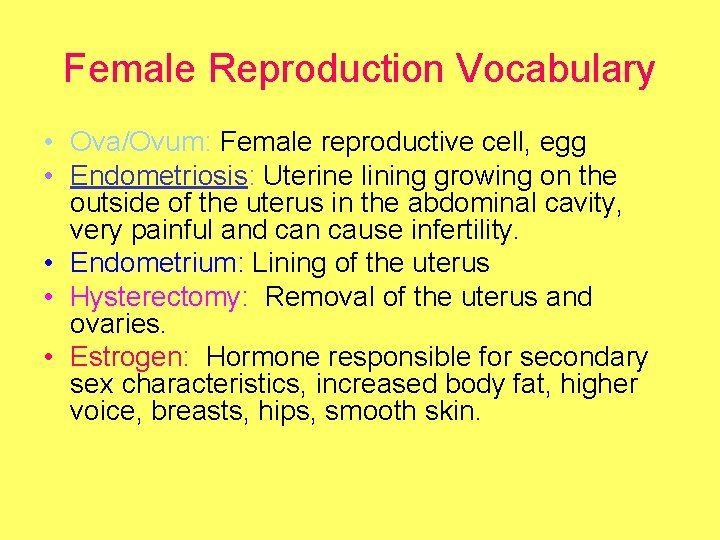 Female Reproduction Vocabulary

• Ova/Ovum: Female reproductive cell, egg
• Endometriosis: Uterine lining growing on the outside of the uterus in the abdominal cavity, very painful and can cause infertility.
• Endometrium: Lining of the uterus
• Hysterectomy: Removal of the uterus and ovaries.
• Estrogen: Hormone responsible for secondary sex characteristics, increased body fat, higher voice, breasts, hips, smooth skin.